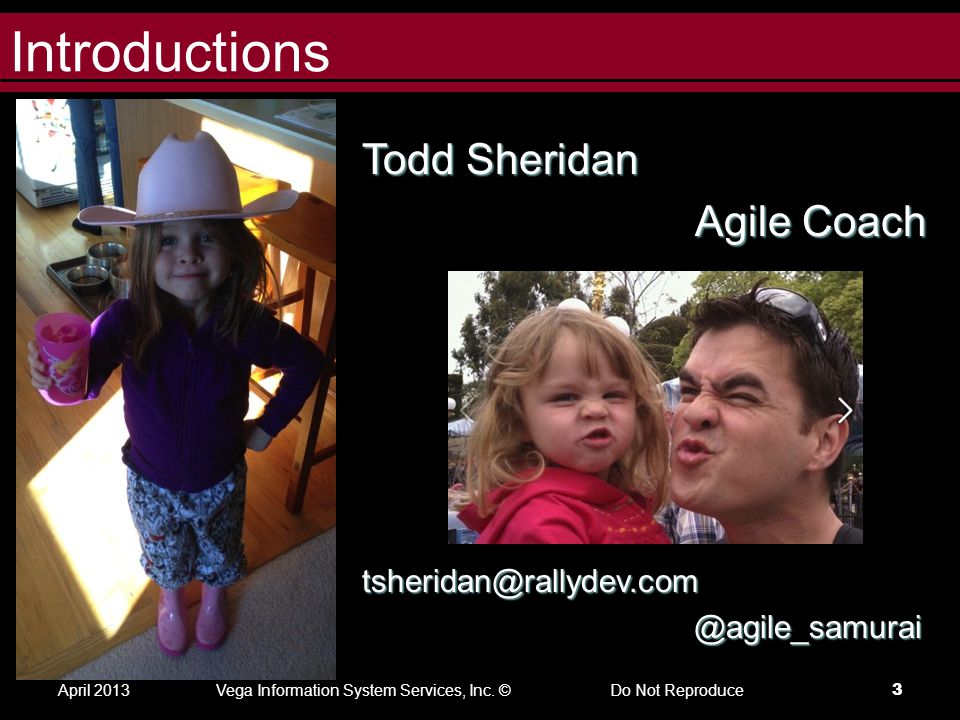 Introductions

Todd Sheridan

Agile Coach

tsheridan@rallydev.com

@agile_samurai

April 2013 Vega Information System Services, Inc. © Do Not Reproduce 3